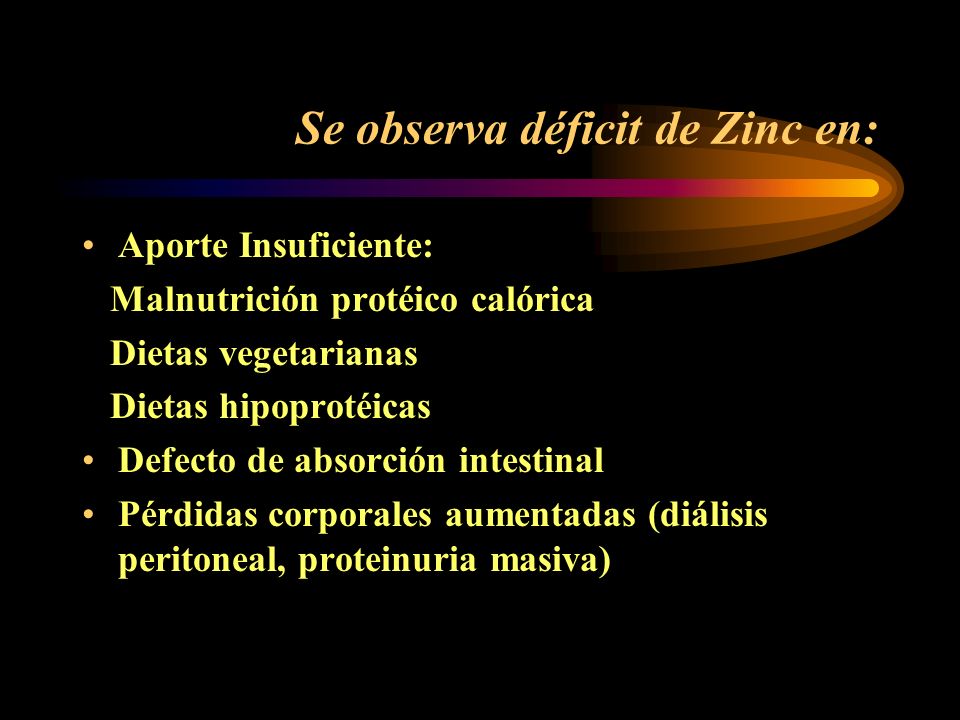 Se observa déficit de Zinc en:

• Aporte Insuficiente:
Malnutrición protéico calórica
Dietas vegetarianas
Dietas hipoprotéicas
• Defecto de absorción intestinal
• Pérdidas corporales aumentadas (diálisis peritoneal, proteinuria masiva)